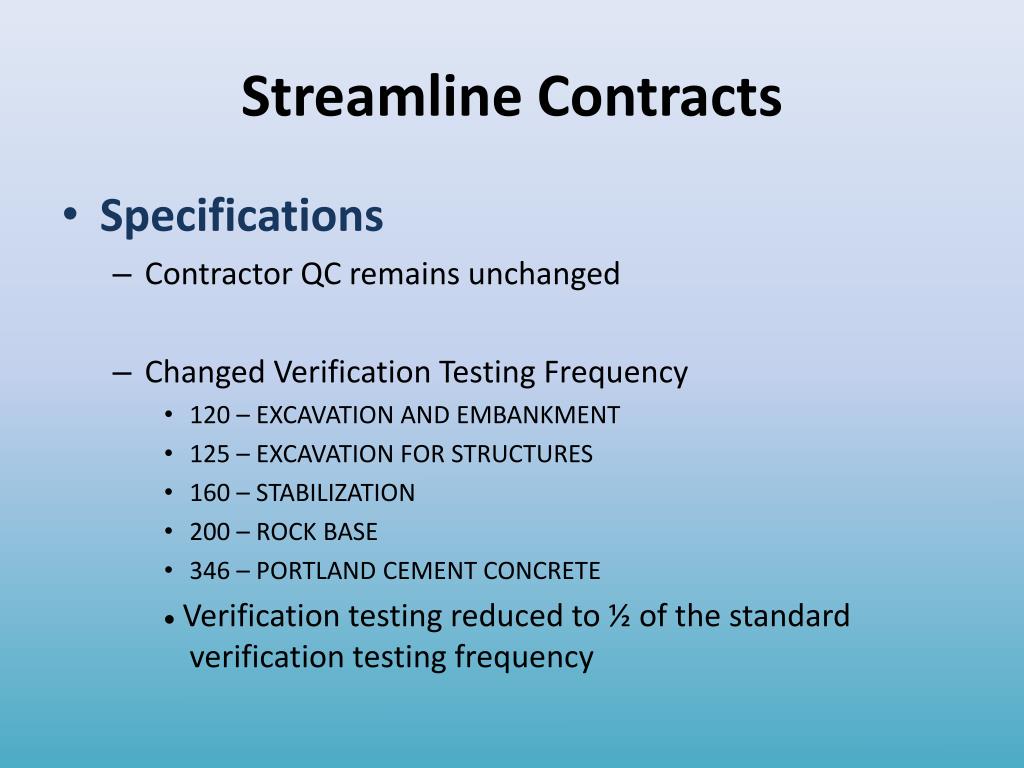 Streamline Contracts

• Specifications
– Contractor QC remains unchanged

– Changed Verification Testing Frequency
• 120 – EXCAVATION AND EMBANKMENT
• 125 – EXCAVATION FOR STRUCTURES
• 160 – STABILIZATION
• 200 – ROCK BASE
• 346 – PORTLAND CEMENT CONCRETE
• Verification testing reduced to ½ of the standard verification testing frequency